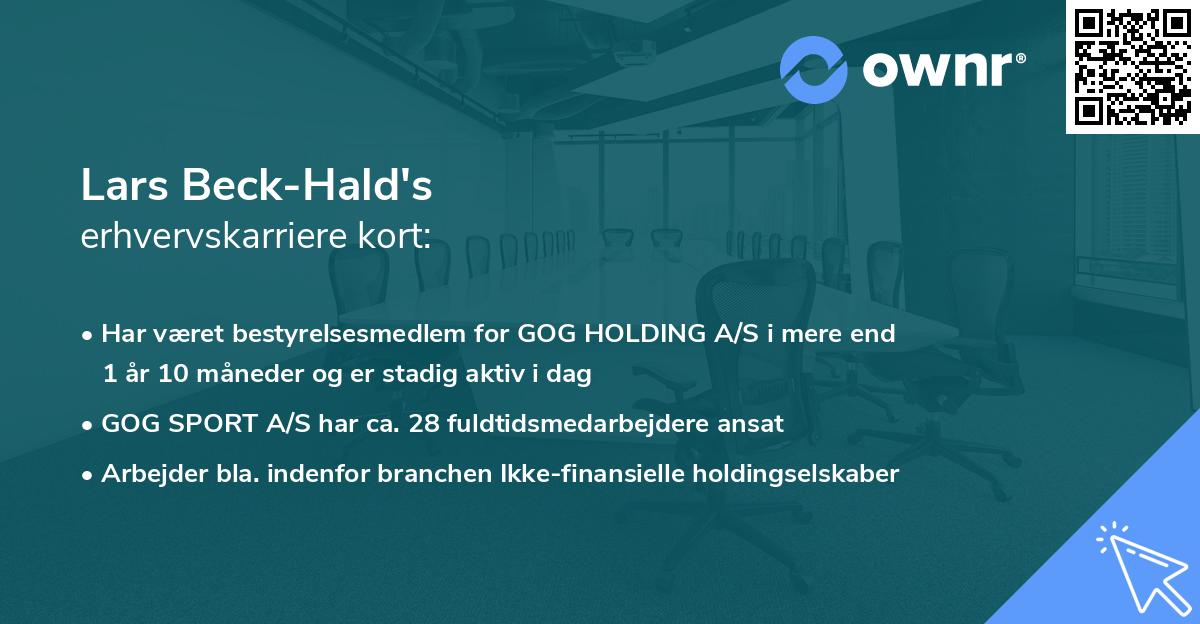 ownr®

Lars Beck-Hald's
erhvervskarriere kort:

• Har været bestyrelsesmedlem for GOG HOLDING A/S i mere end 1 år 10 måneder og er stadig aktiv i dag

• GOG SPORT A/S har ca. 28 fuldtidsmedarbejdere ansat

• Arbejder bla. indenfor branchen Ikke-finansielle holdingselskaber